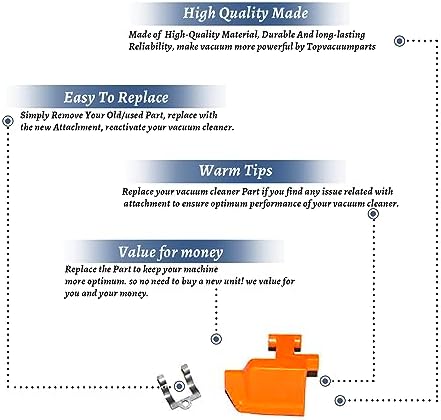 High Quality Made

Made of High-Quality Material, Durable And long-lasting Reliability, make vacuum more powerful by Topvacuumparts

Easy To Replace

Simply Remove Your Old/used Part, replace with the new Attachment, reactivate your vacuum cleaner.

Warm Tips

Replace your vacuum cleaner Part if you find any issue related with attachment to ensure optimum performance of your vacuum cleaner.

Value for money

Replace the Part to keep your machine more optimum. so no need to buy a new unit! we value for you and your money.